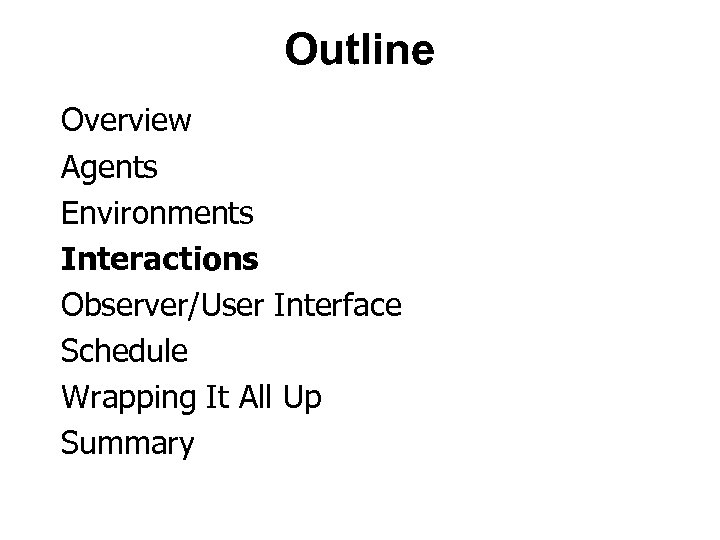 Outline

Overview
Agents
Environments
Interactions
Observer/User Interface
Schedule
Wrapping It All Up
Summary